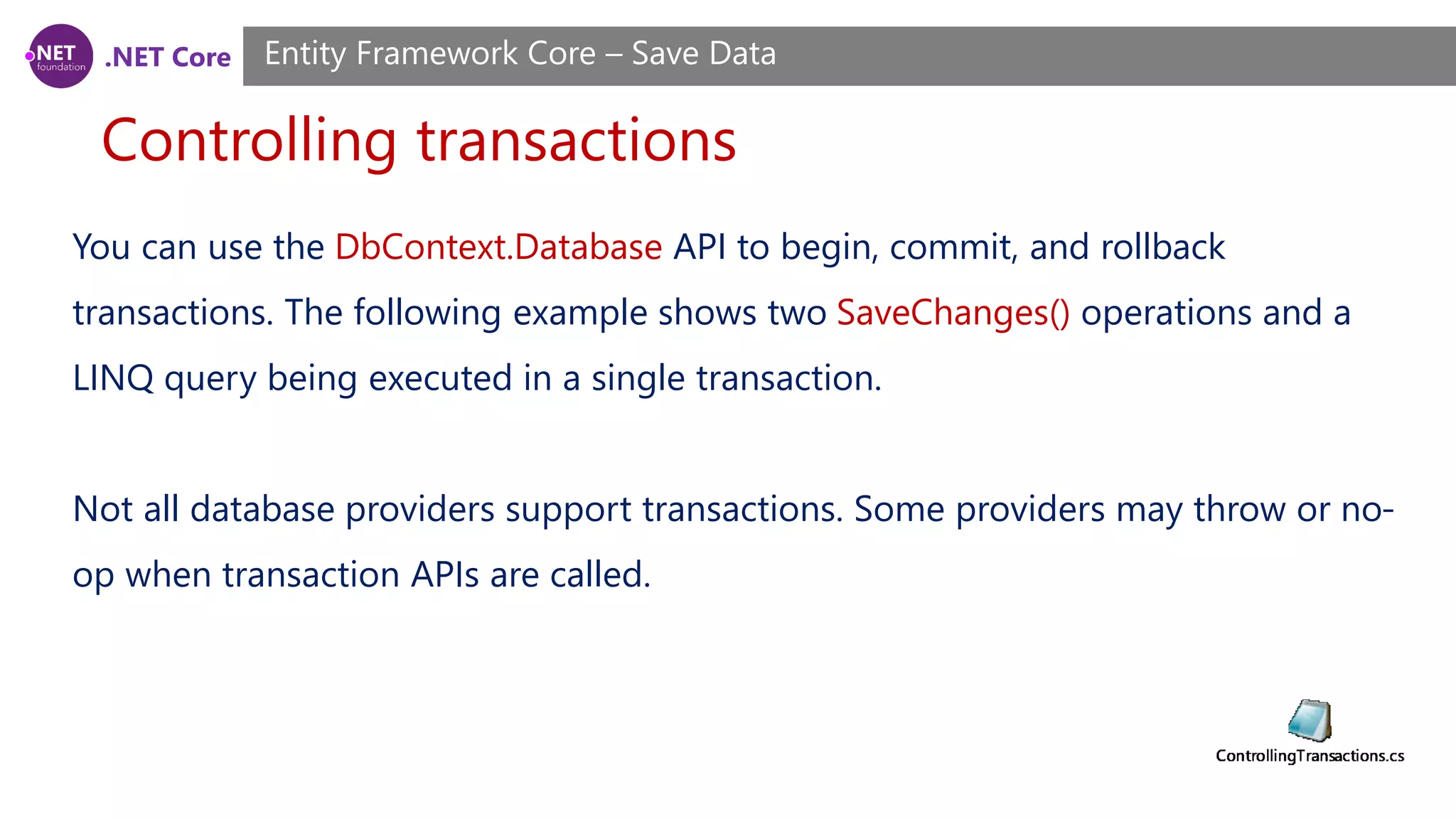 .NET foundation .NET Core

Entity Framework Core – Save Data

Controlling transactions

You can use the DbContext.Database API to begin, commit, and rollback transactions. The following example shows two SaveChanges() operations and a LINQ query being executed in a single transaction.

Not all database providers support transactions. Some providers may throw or no-op when transaction APIs are called.

ControllingTransactions.cs